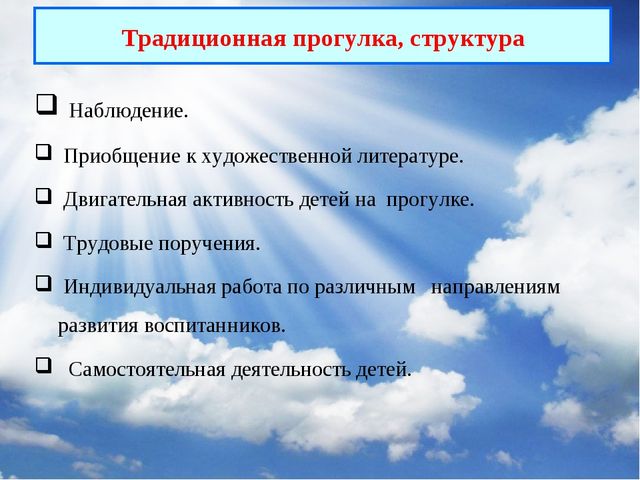 Традиционная прогулка, структура

❑ Наблюдение.

❑ Приобщение к художественной литературе.

❑ Двигательная активность детей на прогулке.

❑ Трудовые поручения.

❑ Индивидуальная работа по различным направлениям развития воспитанников.

❑ Самостоятельная деятельность детей.